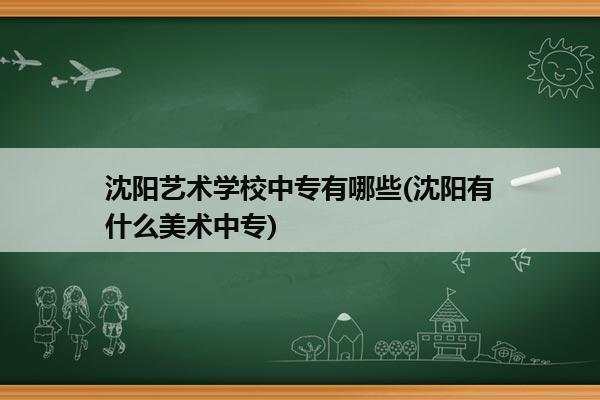 沈阳艺术学校中专有哪些(沈阳有什么美术中专)